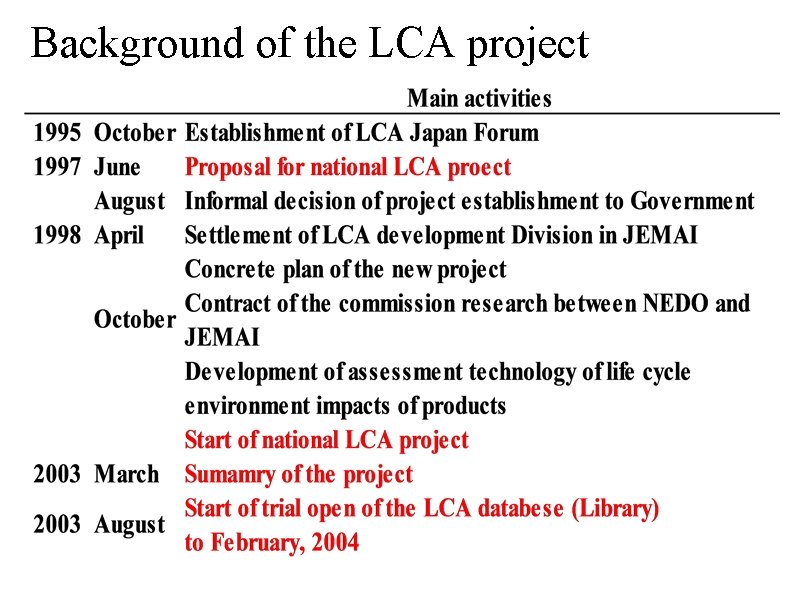 Background of the LCA project

| | | Main activities |
|---|---|---|
| 1995 | October | Establishment of LCA Japan Forum |
| 1997 | June | Proposal for national LCA proect |
| | August | Informal decision of project establishment to Government |
| 1998 | April | Settlement of LCA development Division in JEMAI |
| | | Concrete plan of the new project |
| | October | Contract of the commission research between NEDO and JEMAI |
| | | Development of assessment technology of life cycle environment impacts of products |
| | | Start of national LCA project |
| 2003 | March | Sumamry of the project |
| 2003 | August | Start of trial open of the LCA databese (Library) to February, 2004 |